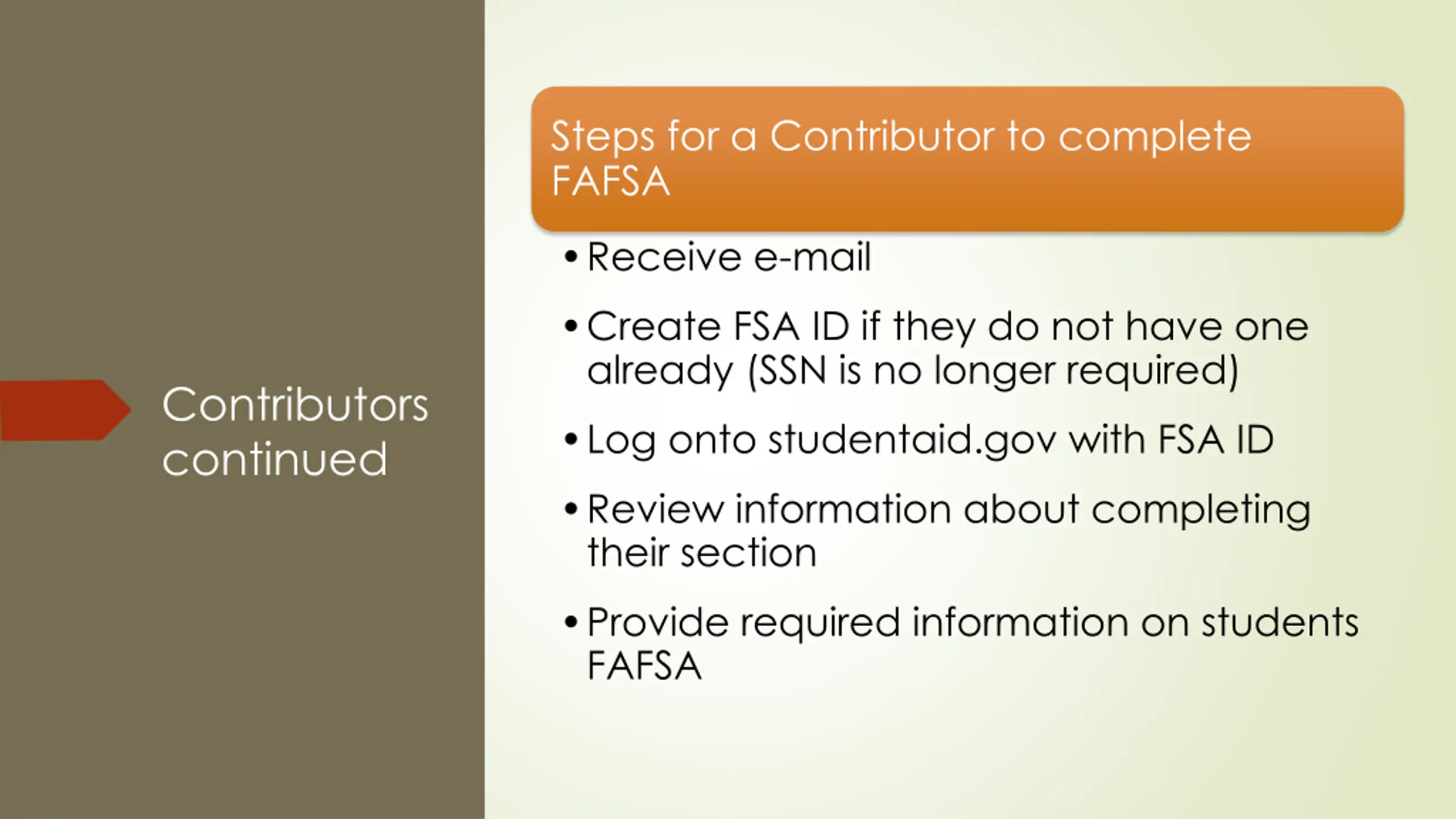 Contributors continued

Steps for a Contributor to complete FAFSA

• Receive e-mail

• Create FSA ID if they do not have one already (SSN is no longer required)

• Log onto studentaid.gov with FSA ID

• Review information about completing their section

• Provide required information on students FAFSA